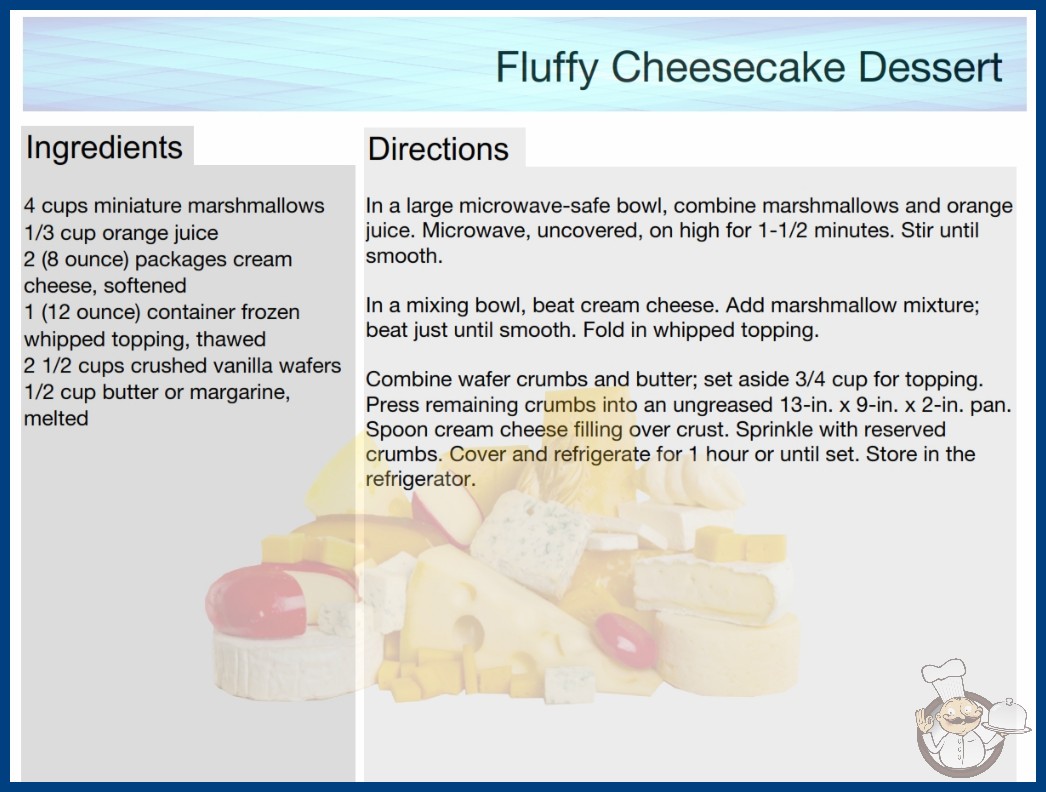 Fluffy Cheesecake Dessert

Ingredients

4 cups miniature marshmallows
1/3 cup orange juice
2 (8 ounce) packages cream cheese, softened
1 (12 ounce) container frozen whipped topping, thawed
2 1/2 cups crushed vanilla wafers
1/2 cup butter or margarine, melted

Directions

In a large microwave-safe bowl, combine marshmallows and orange juice. Microwave, uncovered, on high for 1-1/2 minutes. Stir until smooth.

In a mixing bowl, beat cream cheese. Add marshmallow mixture; beat just until smooth. Fold in whipped topping.

Combine wafer crumbs and butter; set aside 3/4 cup for topping. Press remaining crumbs into an ungreased 13-in. x 9-in. x 2-in. pan. Spoon cream cheese filling over crust. Sprinkle with reserved crumbs. Cover and refrigerate for 1 hour or until set. Store in the refrigerator.